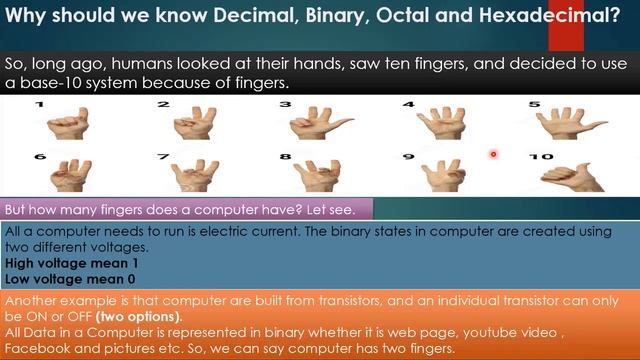 Why should we know Decimal, Binary, Octal and Hexadecimal?

So, long ago, humans looked at their hands, saw ten fingers, and decided to use a base-10 system because of fingers.

1 2 3 4 5
6 7 8 9 10

But how many fingers does a computer have? Let see.

All a computer needs to run is electric current. The binary states in computer are created using two different voltages.
High voltage mean 1
Low voltage mean 0

Another example is that computer are built from transistors, and an individual transistor can only be ON or OFF (two options).
All Data in a Computer is represented in binary whether it is web page, youtube video , Facebook and pictures etc. So, we can say computer has two fingers.